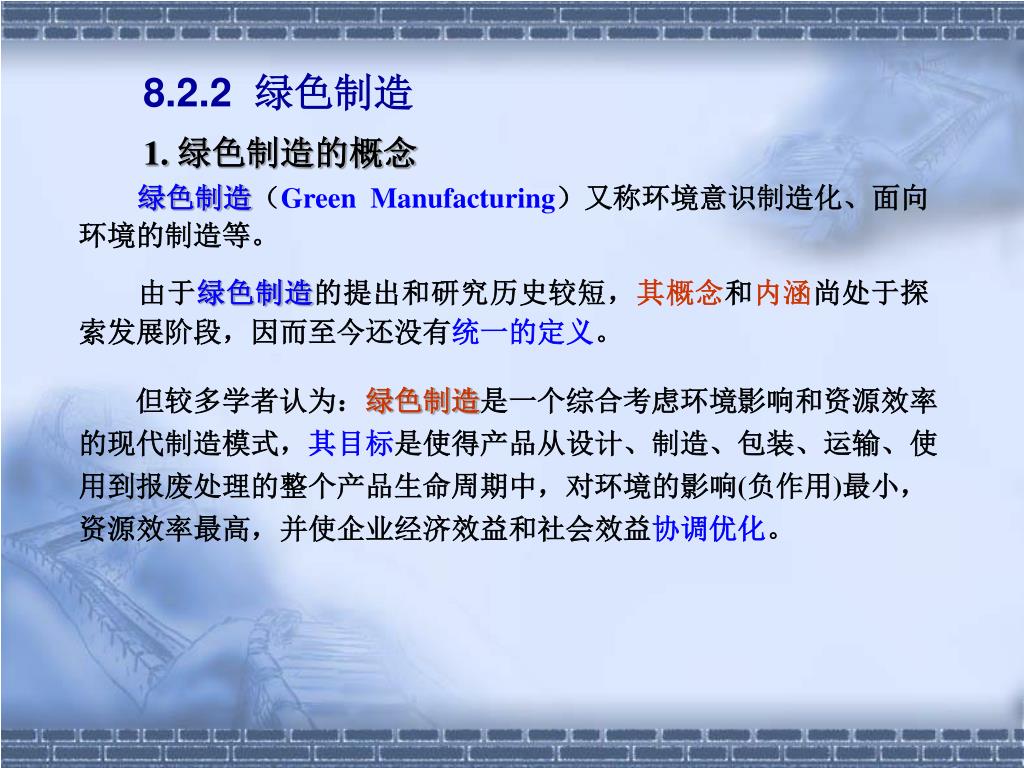 8.2.2 绿色制造

1. 绿色制造的概念

绿色制造（Green Manufacturing）又称环境意识制造化、面向环境的制造等。

由于绿色制造的提出和研究历史较短，其概念和内涵尚处于探索发展阶段，因而至今还没有统一的定义。

但较多学者认为：绿色制造是一个综合考虑环境影响和资源效率的现代制造模式，其目标是使得产品从设计、制造、包装、运输、使用到报废处理的整个产品生命周期中，对环境的影响(负作用)最小，资源效率最高，并使企业经济效益和社会效益协调优化。